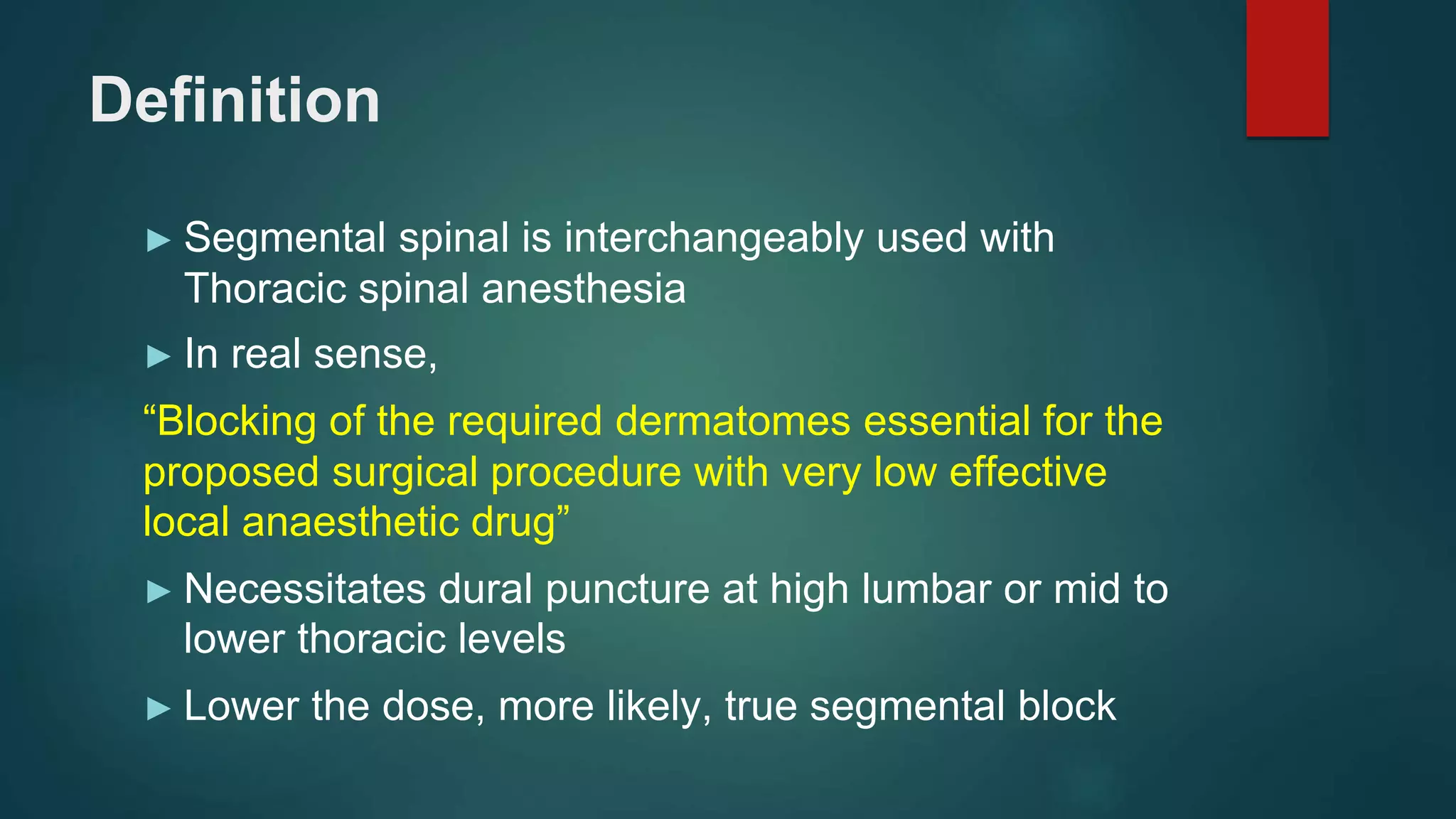 Definition

► Segmental spinal is interchangeably used with Thoracic spinal anesthesia

► In real sense,

“Blocking of the required dermatomes essential for the proposed surgical procedure with very low effective local anaesthetic drug”

► Necessitates dural puncture at high lumbar or mid to lower thoracic levels

► Lower the dose, more likely, true segmental block